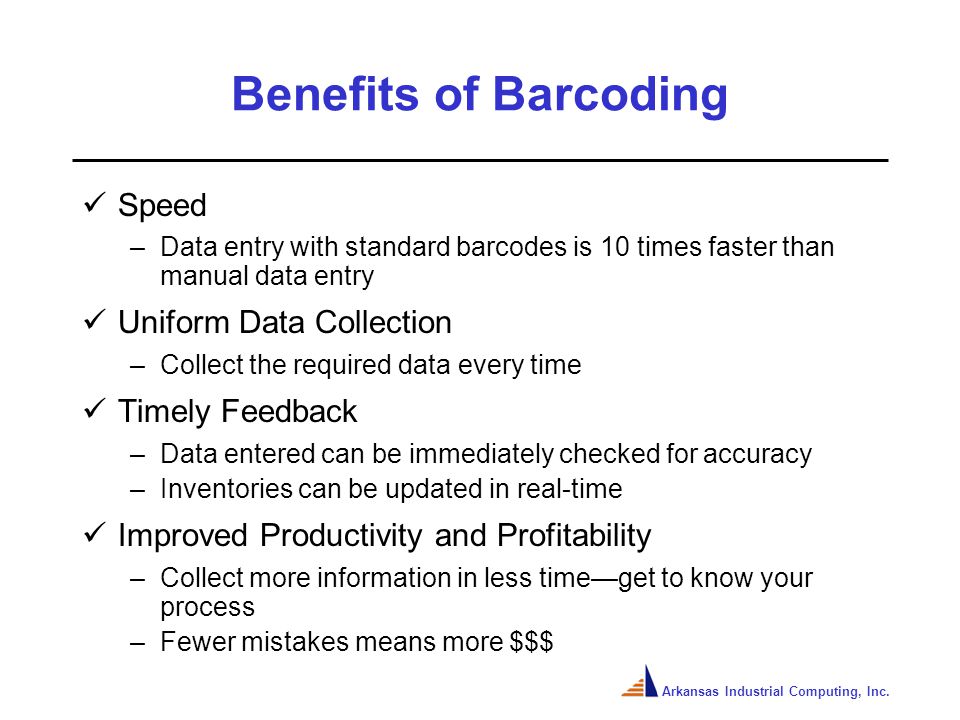 Benefits of Barcoding

✓ Speed

– Data entry with standard barcodes is 10 times faster than manual data entry

✓ Uniform Data Collection

– Collect the required data every time

✓ Timely Feedback

– Data entered can be immediately checked for accuracy

– Inventories can be updated in real-time

✓ Improved Productivity and Profitability

– Collect more information in less time—get to know your process

– Fewer mistakes means more \$\$\$

Arkansas Industrial Computing, Inc.